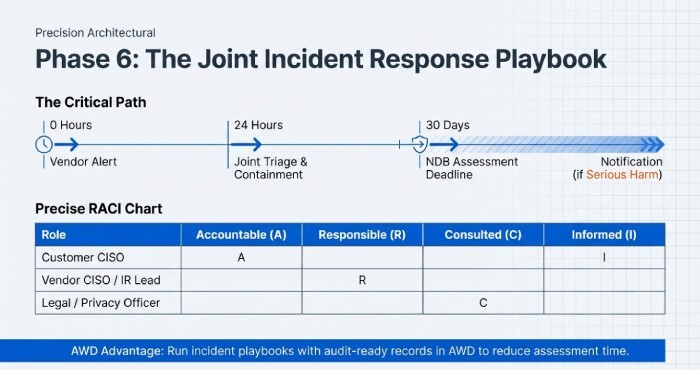 Precision Architectural

Phase 6: The Joint Incident Response Playbook

The Critical Path

0 Hours
Vendor Alert

24 Hours
Joint Triage & Containment

30 Days
NDB Assessment Deadline

Notification (if Serious Harm)

Precise RACI Chart

| Role | Accountable (A) | Responsible (R) | Consulted (C) | Informed (I) |
|---|---|---|---|---|
| Customer CISO | A | | | I |
| Vendor CISO / IR Lead | | R | | |
| Legal / Privacy Officer | | | C | |

AWD Advantage: Run incident playbooks with audit-ready records in AWD to reduce assessment time.